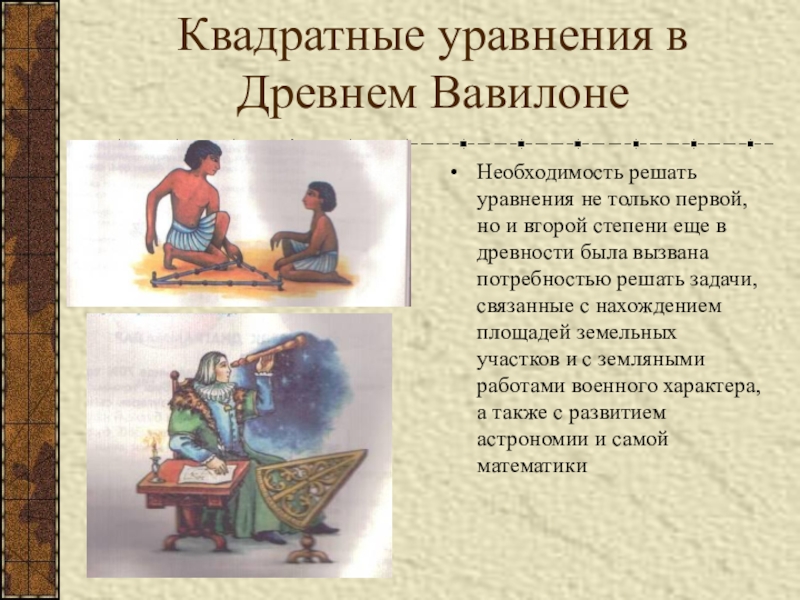 Квадратные уравнения в Древнем Вавилоне

• Необходимость решать уравнения не только первой, но и второй степени еще в древности была вызвана потребностью решать задачи, связанные с нахождением площадей земельных участков и с земляными работами военного характера, а также с развитием астрономии и самой математики